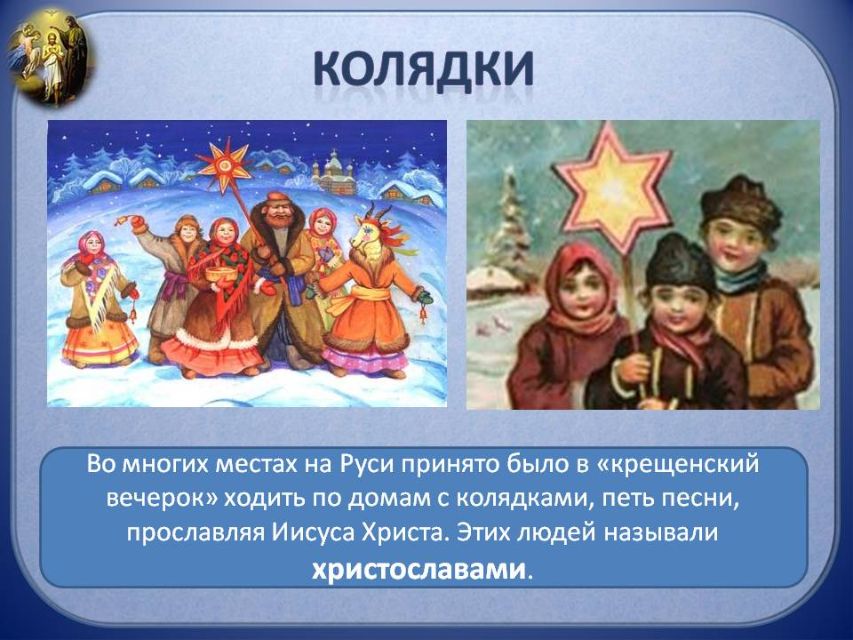 КОЛЯДКИ

Во многих местах на Руси принято было в «крещенский вечерок» ходить по домам с колядками, петь песни, прославляя Иисуса Христа. Этих людей называли христославами.